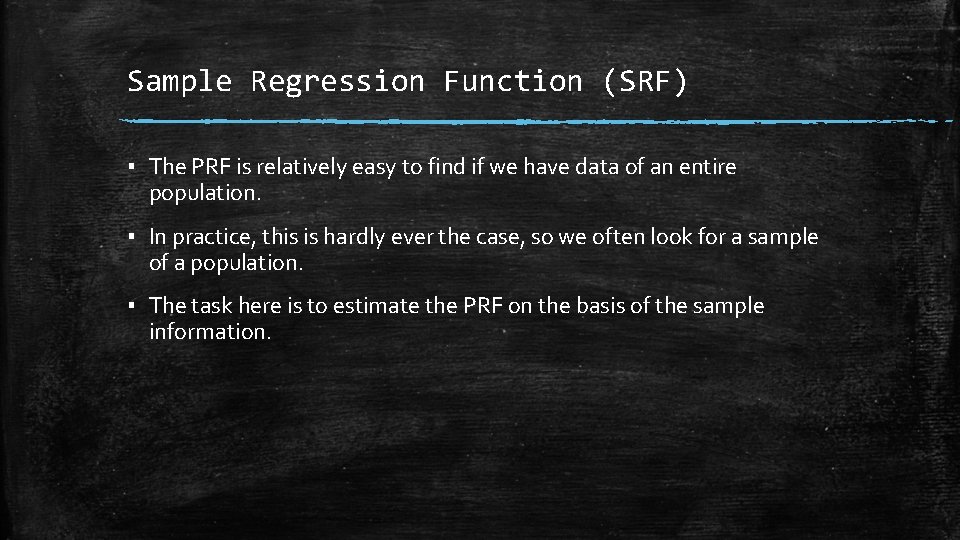 Sample Regression Function (SRF)

▪ The PRF is relatively easy to find if we have data of an entire population.

▪ In practice, this is hardly ever the case, so we often look for a sample of a population.

▪ The task here is to estimate the PRF on the basis of the sample information.